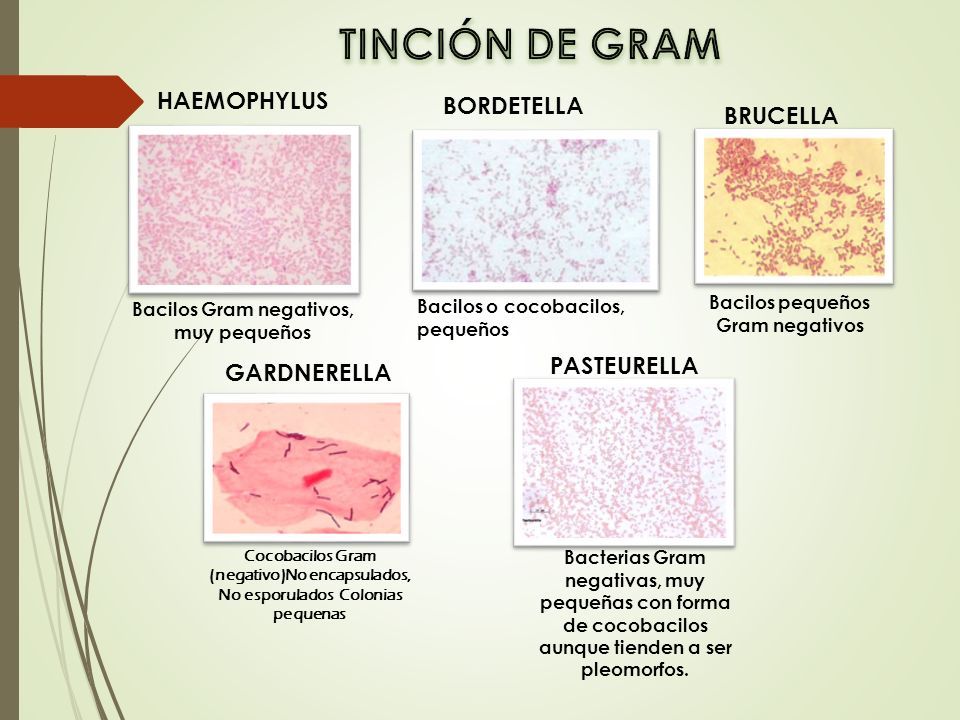 TINCIÓN DE GRAM

HAEMOPHYLUS

Bacilos Gram negativos, muy pequeños

BORDETELLA

Bacilos o cocobacilos, pequeños

BRUCELLA

Bacilos pequeños Gram negativos

GARDNERELLA

Cocobacilos Gram (negativo)No encapsulados, No esporulados Colonias pequenas

PASTEURELLA

Bacterias Gram negativas, muy pequeñas con forma de cocobacilos aunque tienden a ser pleomorfos.